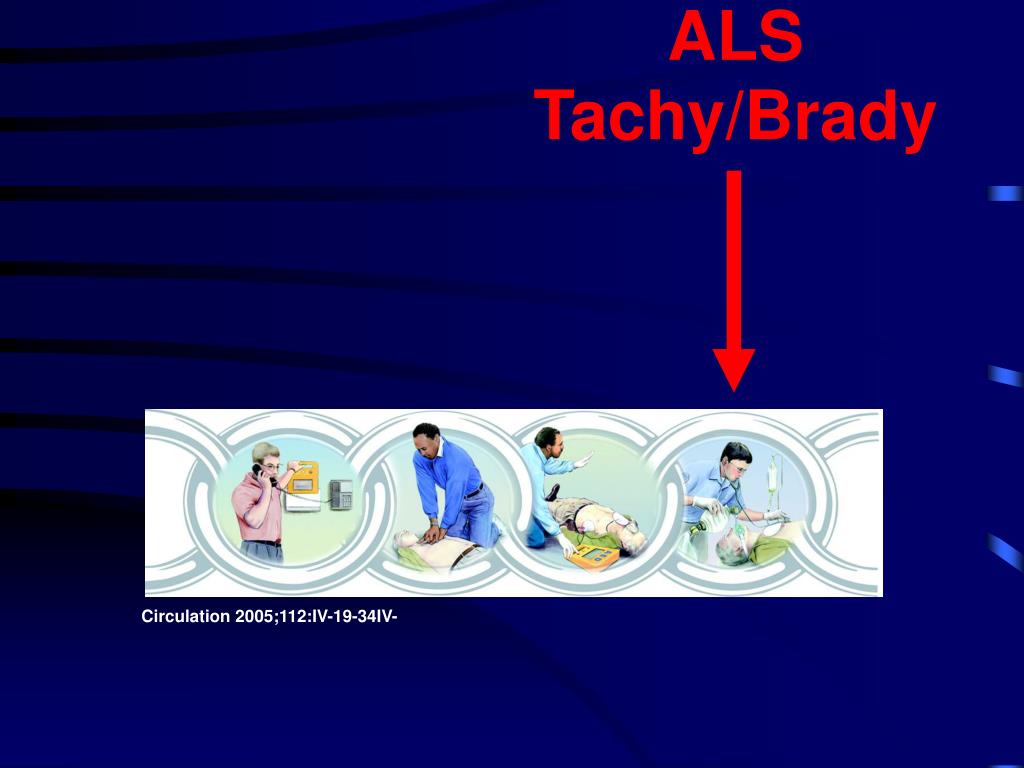 ALS
Tachy/Brady

Circulation 2005;112:IV-19-34IV-